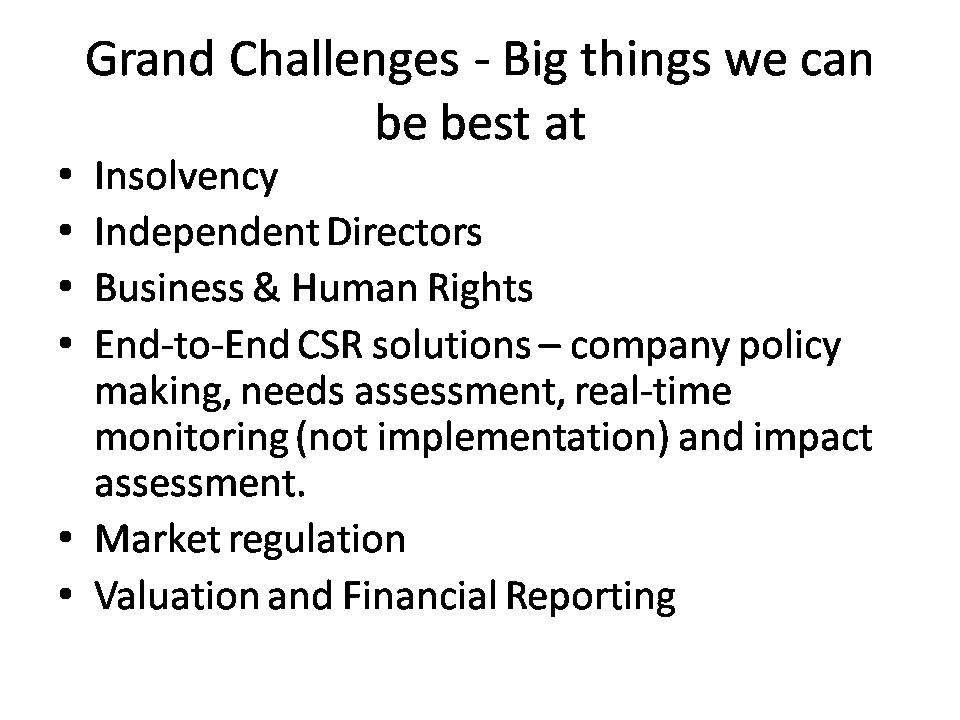 Grand Challenges - Big things we can be best at

• Insolvency
• Independent Directors
• Business & Human Rights
• End-to-End CSR solutions – company policy making, needs assessment, real-time monitoring (not implementation) and impact assessment.
• Market regulation
• Valuation and Financial Reporting